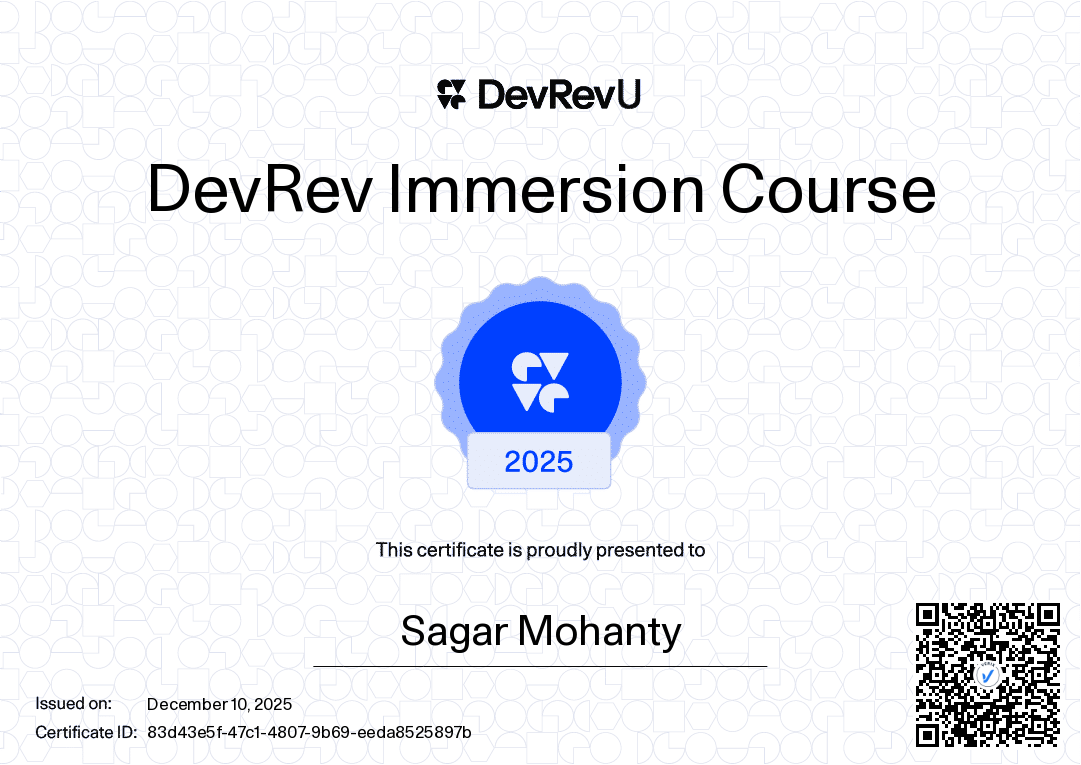 DevRevU

DevRev Immersion Course

2025

This certificate is proudly presented to

Sagar Mohanty

Issued on: December 10, 2025

Certificate ID: 83d43e5f-47c1-4807-9b69-eeda8525897b